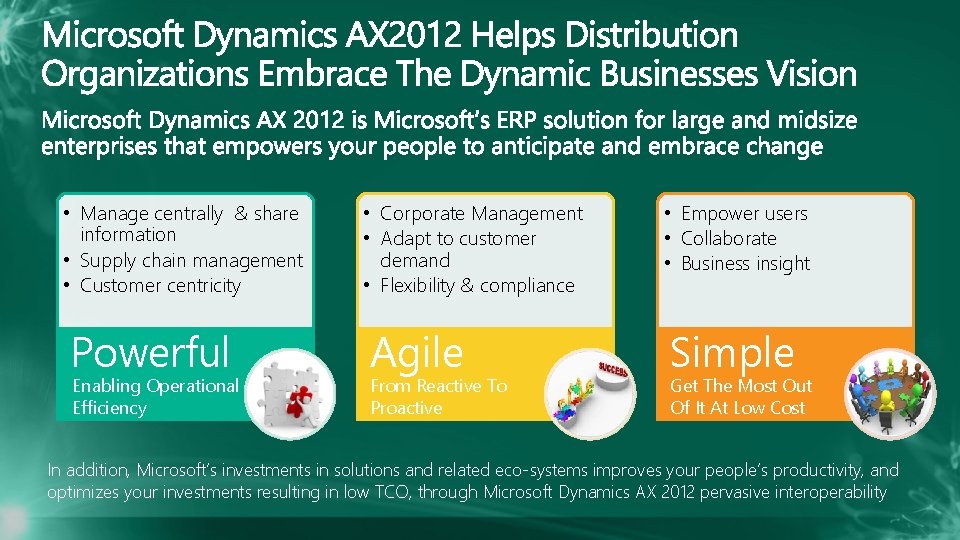 Microsoft Dynamics AX2012 Helps Distribution Organizations Embrace The Dynamic Businesses Vision

Microsoft Dynamics AX 2012 is Microsoft's ERP solution for large and midsize enterprises that empowers your people to anticipate and embrace change

• Manage centrally & share information
• Supply chain management
• Customer centricity

Powerful
Enabling Operational Efficiency

• Corporate Management
• Adapt to customer demand
• Flexibility & compliance

Agile
From Reactive To Proactive

SUCCESS

• Empower users
• Collaborate
• Business insight

Simple
Get The Most Out Of It At Low Cost

In addition, Microsoft's investments in solutions and related eco-systems improves your people's productivity, and optimizes your investments resulting in low TCO, through Microsoft Dynamics AX 2012 pervasive interoperability